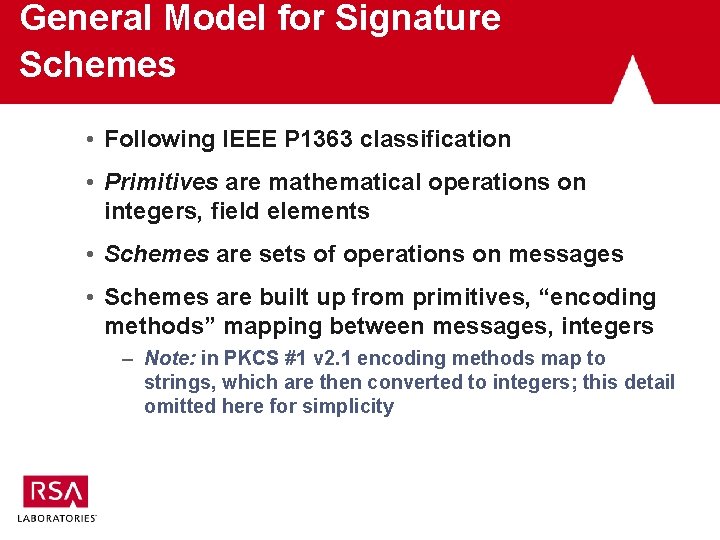 General Model for Signature Schemes

• Following IEEE P1363 classification

• Primitives are mathematical operations on integers, field elements

• Schemes are sets of operations on messages

• Schemes are built up from primitives, “encoding methods” mapping between messages, integers

– Note: in PKCS #1 v2.1 encoding methods map to strings, which are then converted to integers; this detail omitted here for simplicity

RSA
LABORATORIES